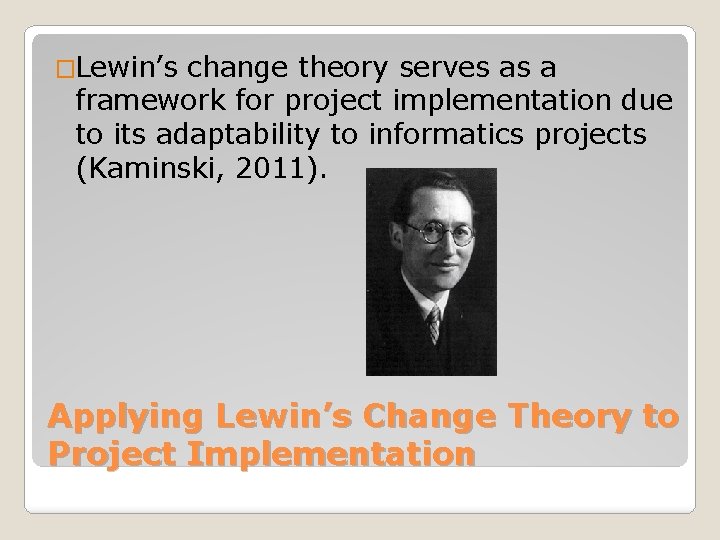 □Lewin's change theory serves as a framework for project implementation due to its adaptability to informatics projects (Kaminski, 2011).

Applying Lewin's Change Theory to Project Implementation